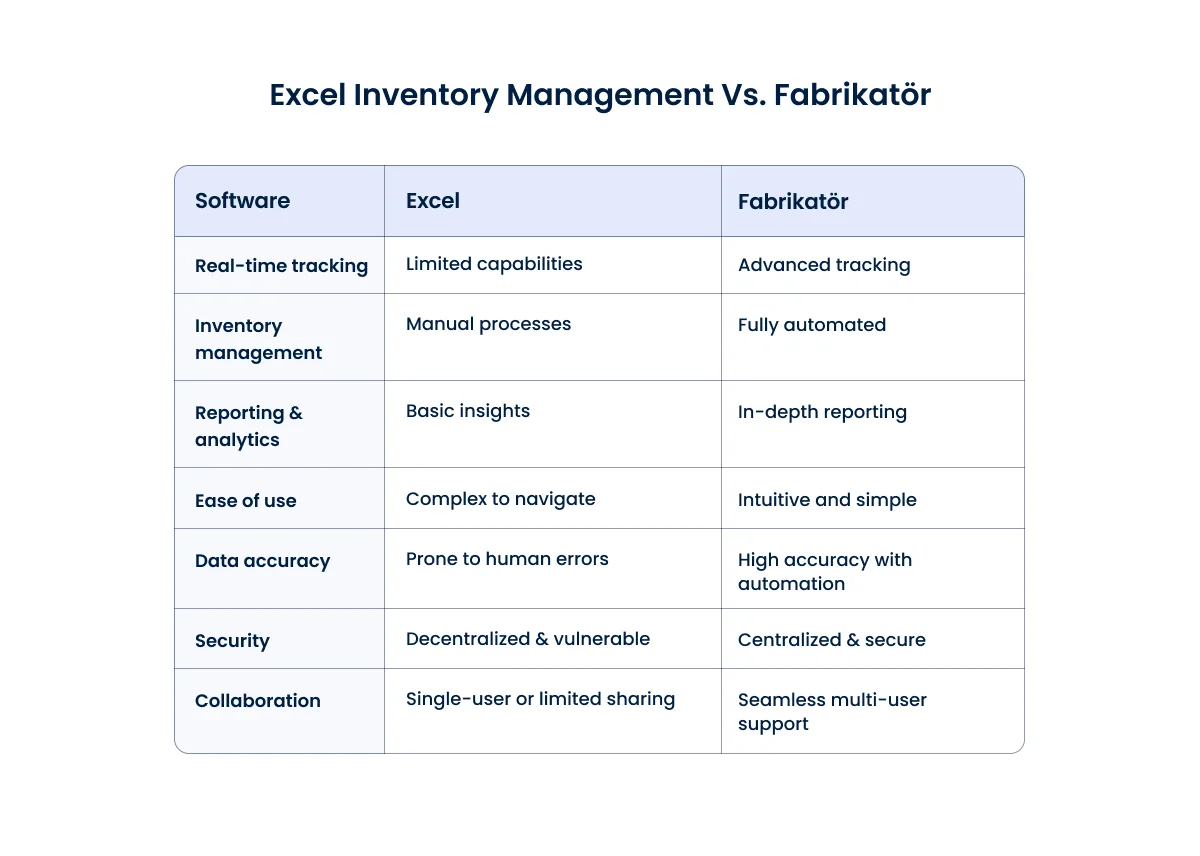 Excel Inventory Management Vs. Fabrikatör

| Software | Excel | Fabrikatör |
|---|---|---|
| Real-time tracking | Limited capabilities | Advanced tracking |
| Inventory management | Manual processes | Fully automated |
| Reporting & analytics | Basic insights | In-depth reporting |
| Ease of use | Complex to navigate | Intuitive and simple |
| Data accuracy | Prone to human errors | High accuracy with automation |
| Security | Decentralized & vulnerable | Centralized & secure |
| Collaboration | Single-user or limited sharing | Seamless multi-user support |